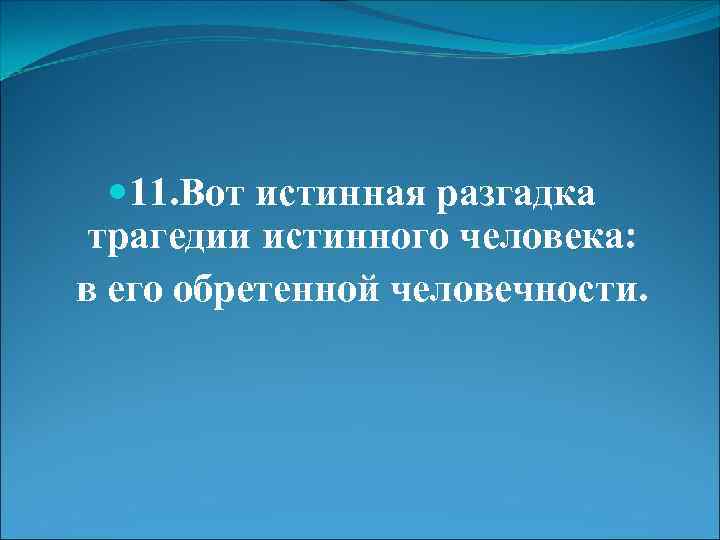 11.Вот истинная разгадка трагедии истинного человека: в его обретенной человечности.